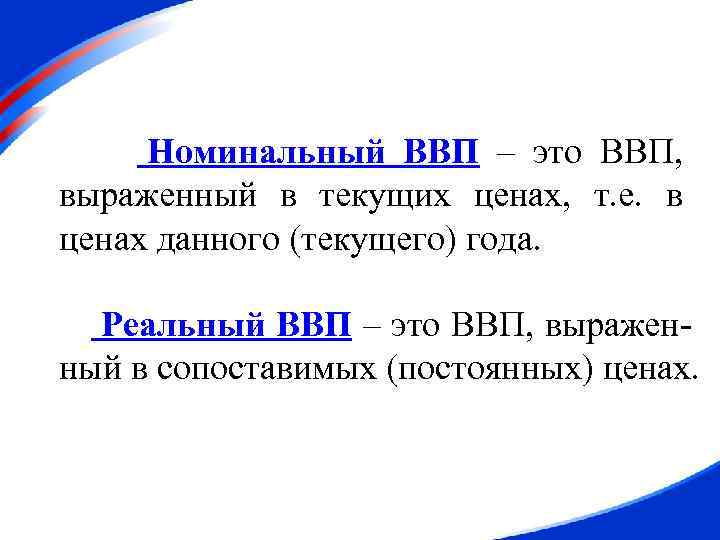 Номинальный ВВП – это ВВП, выраженный в текущих ценах, т.е. в ценах данного (текущего) года.

Реальный ВВП – это ВВП, выраженный в сопоставимых (постоянных) ценах.